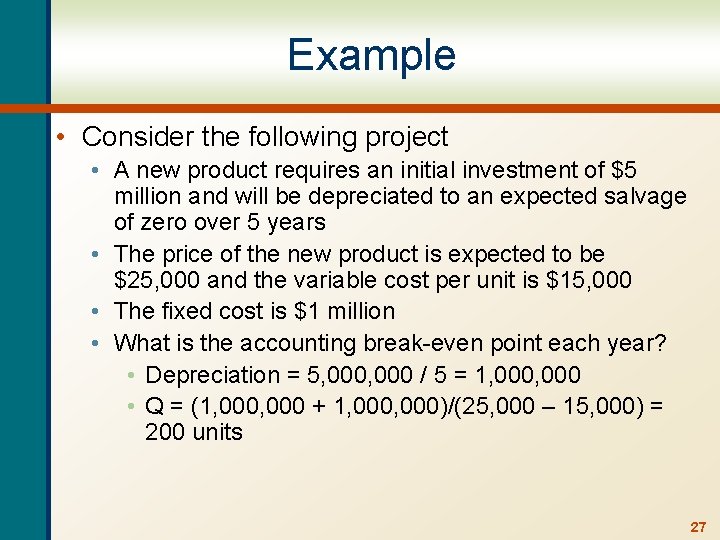 Example

• Consider the following project

• A new product requires an initial investment of \$5 million and will be depreciated to an expected salvage of zero over 5 years

• The price of the new product is expected to be \$25,000 and the variable cost per unit is \$15,000

• The fixed cost is \$1 million

• What is the accounting break-even point each year?

• Depreciation = 5,000,000 / 5 = 1,000,000

• Q = (1,000,000 + 1,000,000)/(25,000 – 15,000) = 200 units

27